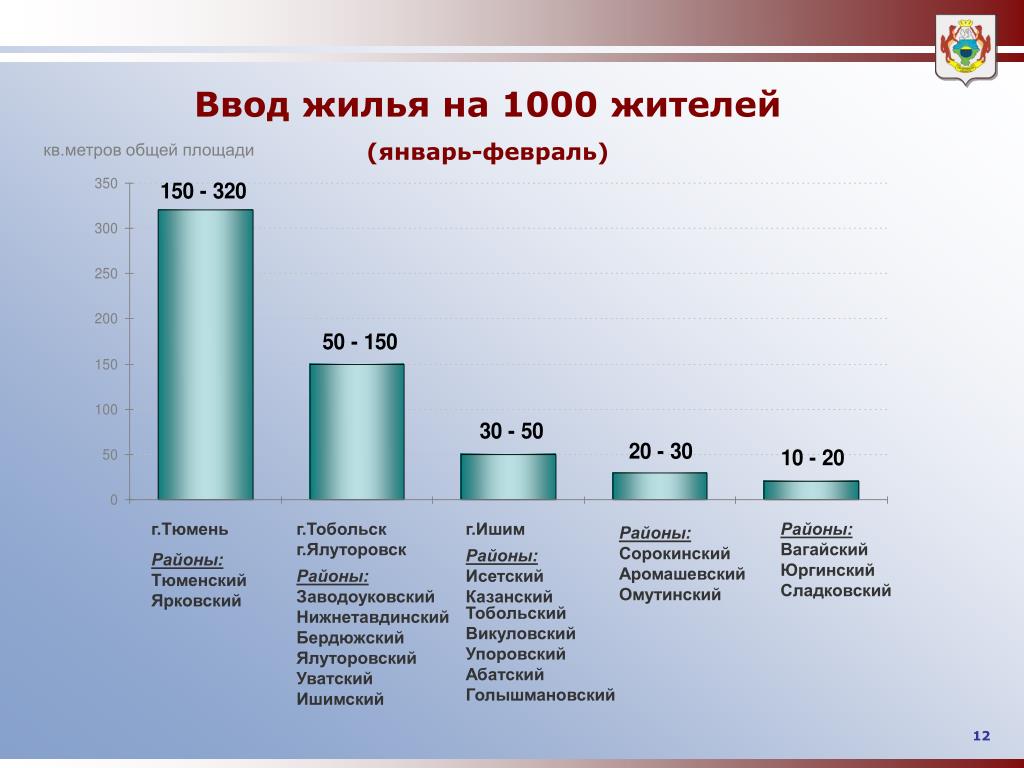 Ввод жилья на 1000 жителей

(январь-февраль)

кв.метров общей площади

350
300
250
200
150
100
50
0

150 - 320

50 - 150

30 - 50

20 - 30

10 - 20

г.Тюмень

Районы:
Тюменский
Ярковский

г.Тобольск
г.Ялуторовск

Районы:
Заводоуковский
Нижнетавдинский
Бердюжский
Ялуторовский
Уватский
Ишимский

г.Ишим

Районы:
Исетский
Казанский
Тобольский
Викуловский
Упоровский
Абатский
Голышмановский

Районы:
Сорокинский
Аромашевский
Омутинский

Районы:
Вагайский
Юргинский
Сладковский

12